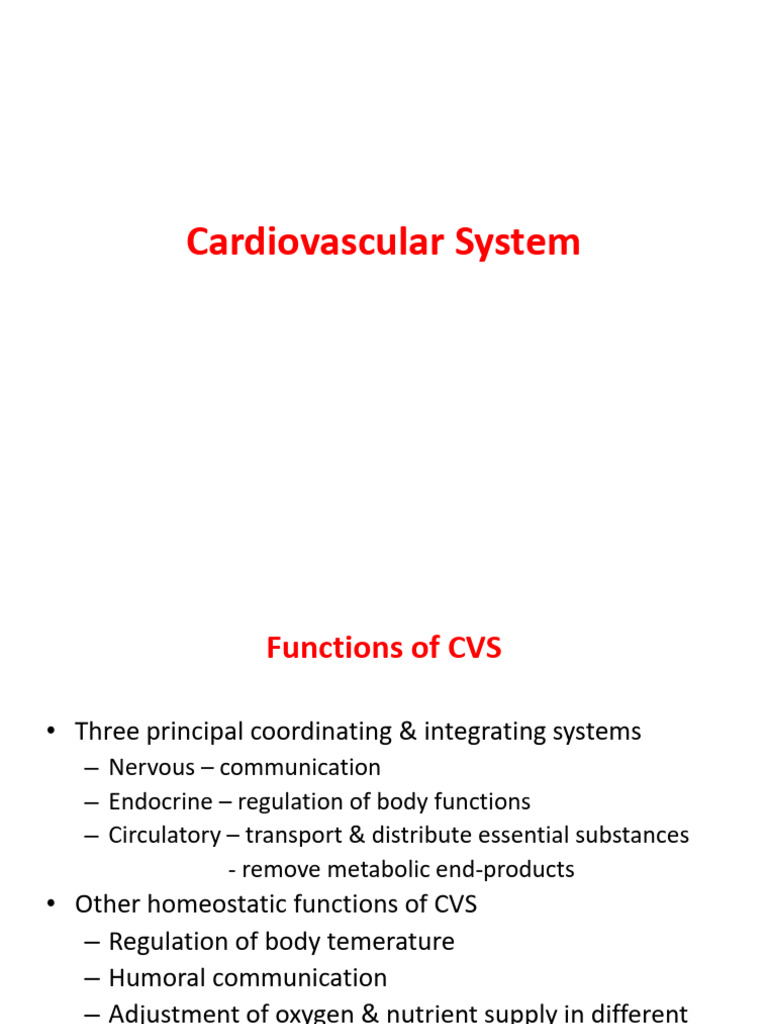 Cardiovascular System

Functions of CVS

• Three principal coordinating & integrating systems
– Nervous – communication
– Endocrine – regulation of body functions
– Circulatory – transport & distribute essential substances
- remove metabolic end-products
• Other homeostatic functions of CVS
– Regulation of body temerature
– Humoral communication
– Adjustment of oxygen & nutrient supply in different